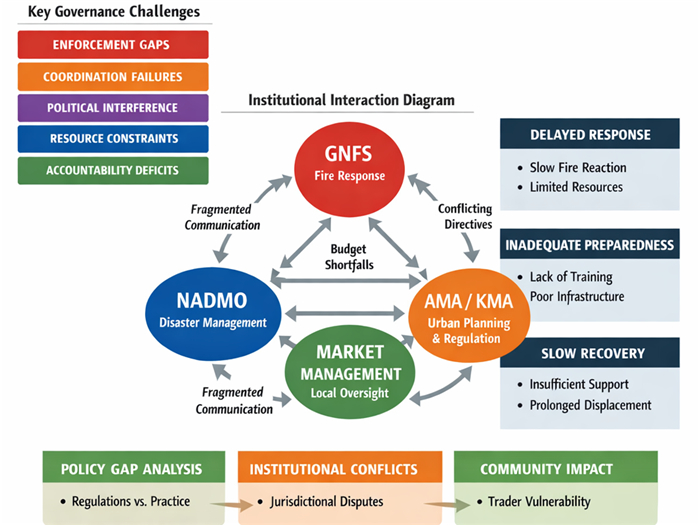 Key Governance Challenges

ENFORCEMENT GAPS

COORDINATION FAILURES

POLITICAL INTERFERENCE

RESOURCE CONSTRAINTS

ACCOUNTABILITY DEFICITS

Institutional Interaction Diagram

GNFS
Fire Response

Fragmented Communication

Conflicting Directives

Budget Shortfalls

NADMO
Disaster Management

AMA / KMA
Urban Planning & Regulation

MARKET MANAGEMENT
Local Oversight

Fragmented Communication

DELAYED RESPONSE
• Slow Fire Reaction
• Limited Resources

INADEQUATE PREPAREDNESS
• Lack of Training
Poor Infrastructure

SLOW RECOVERY
• Insufficient Support
• Prolonged Displacement

POLICY GAP ANALYSIS
• Regulations vs. Practice

INSTITUTIONAL CONFLICTS
• Jurisdictional Disputes

COMMUNITY IMPACT
• Trader Vulnerability